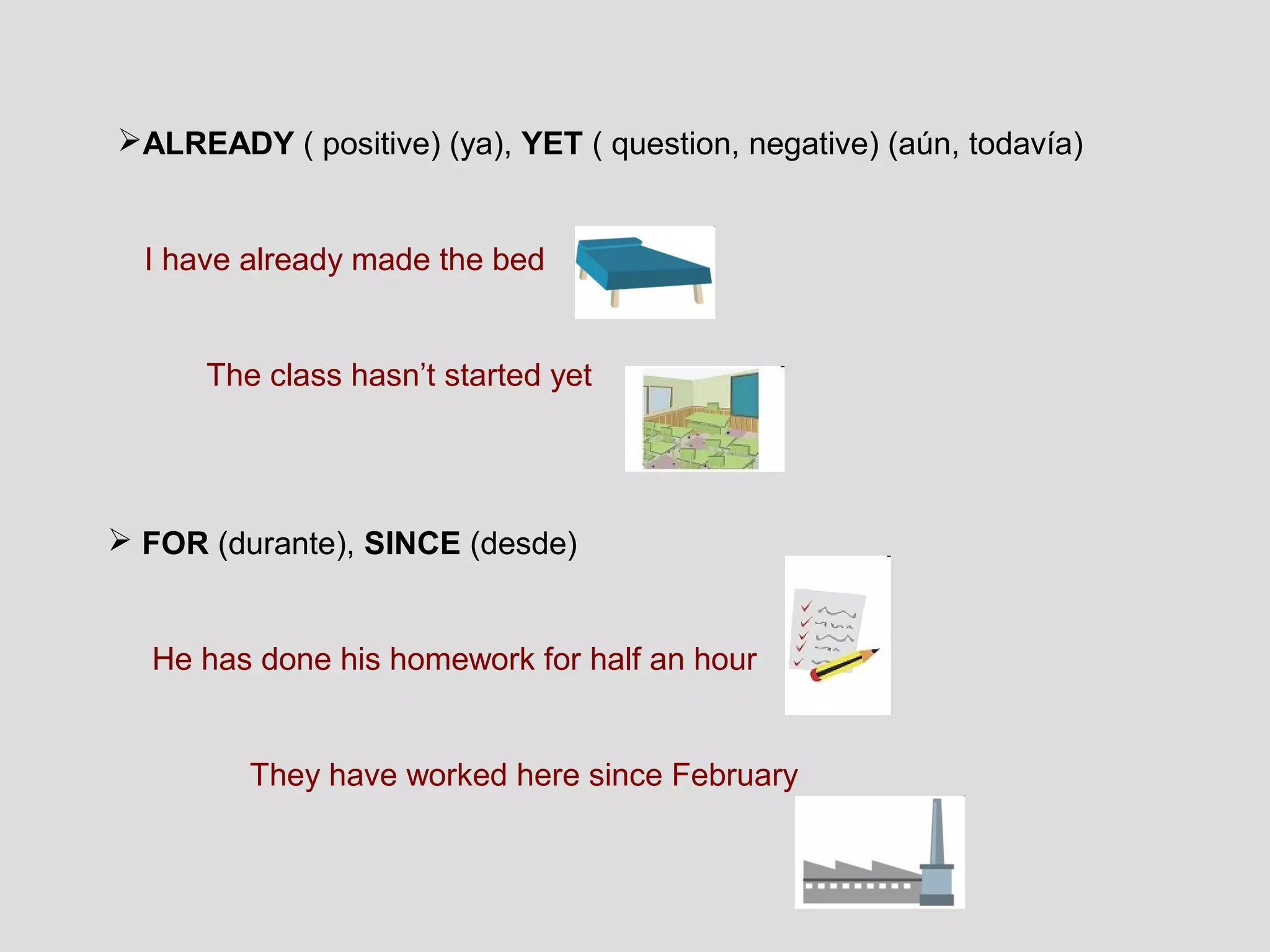 ➢ALREADY ( positive) (ya), YET ( question, negative) (aún, todavía)

I have already made the bed

The class hasn’t started yet

➢ FOR (durante), SINCE (desde)

He has done his homework for half an hour

They have worked here since February